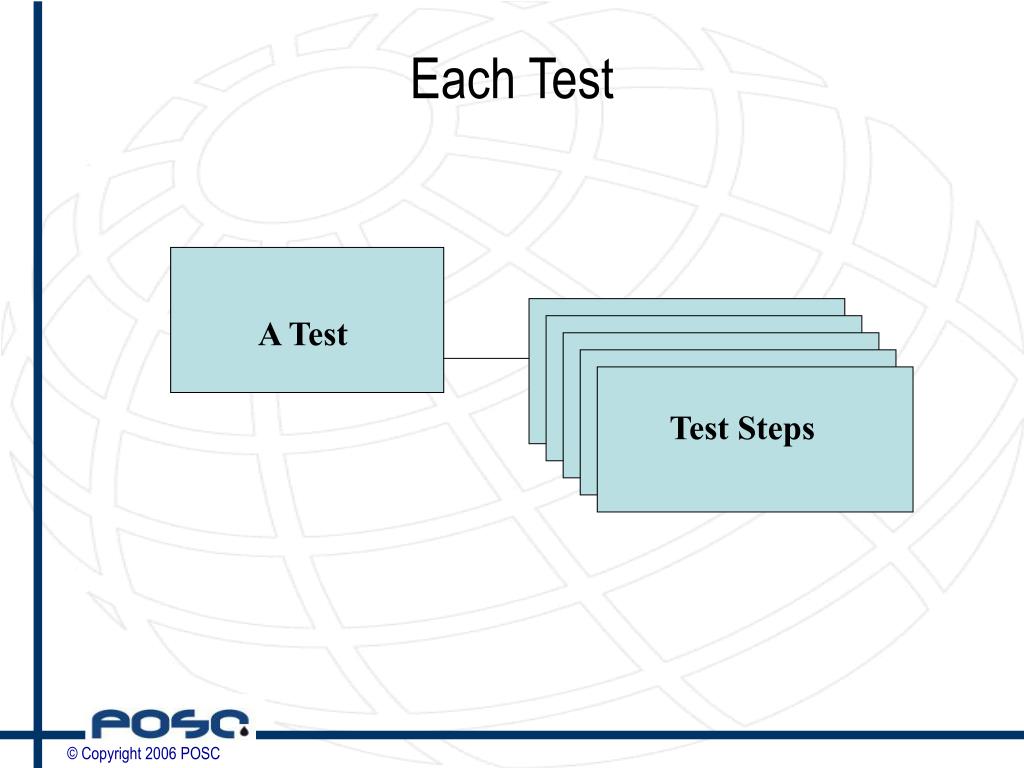 Each Test

A Test

Test Steps

POSC

© Copyright 2006 POSC